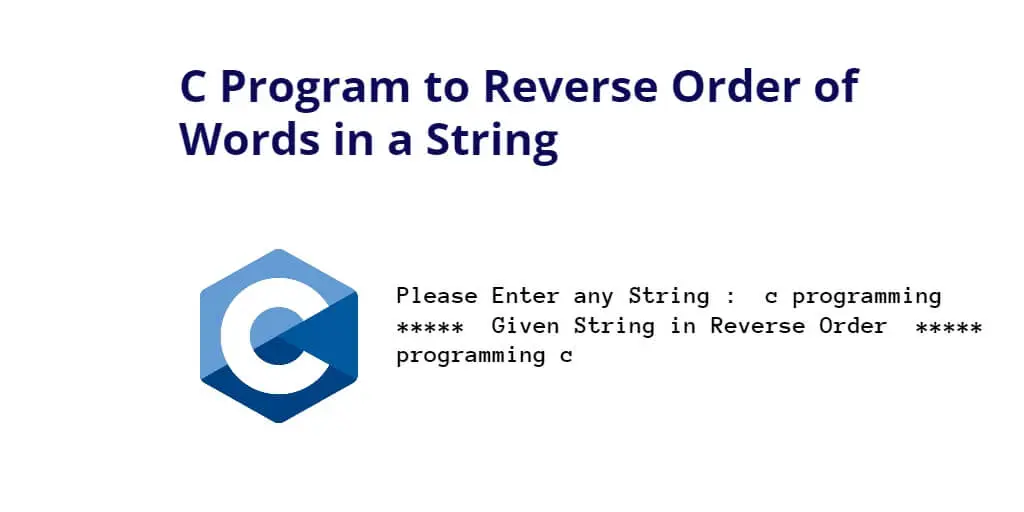 C Program to Reverse Order of Words in a String

C

Please Enter any String :  c programming
*****  Given String in Reverse Order  *****
programming c